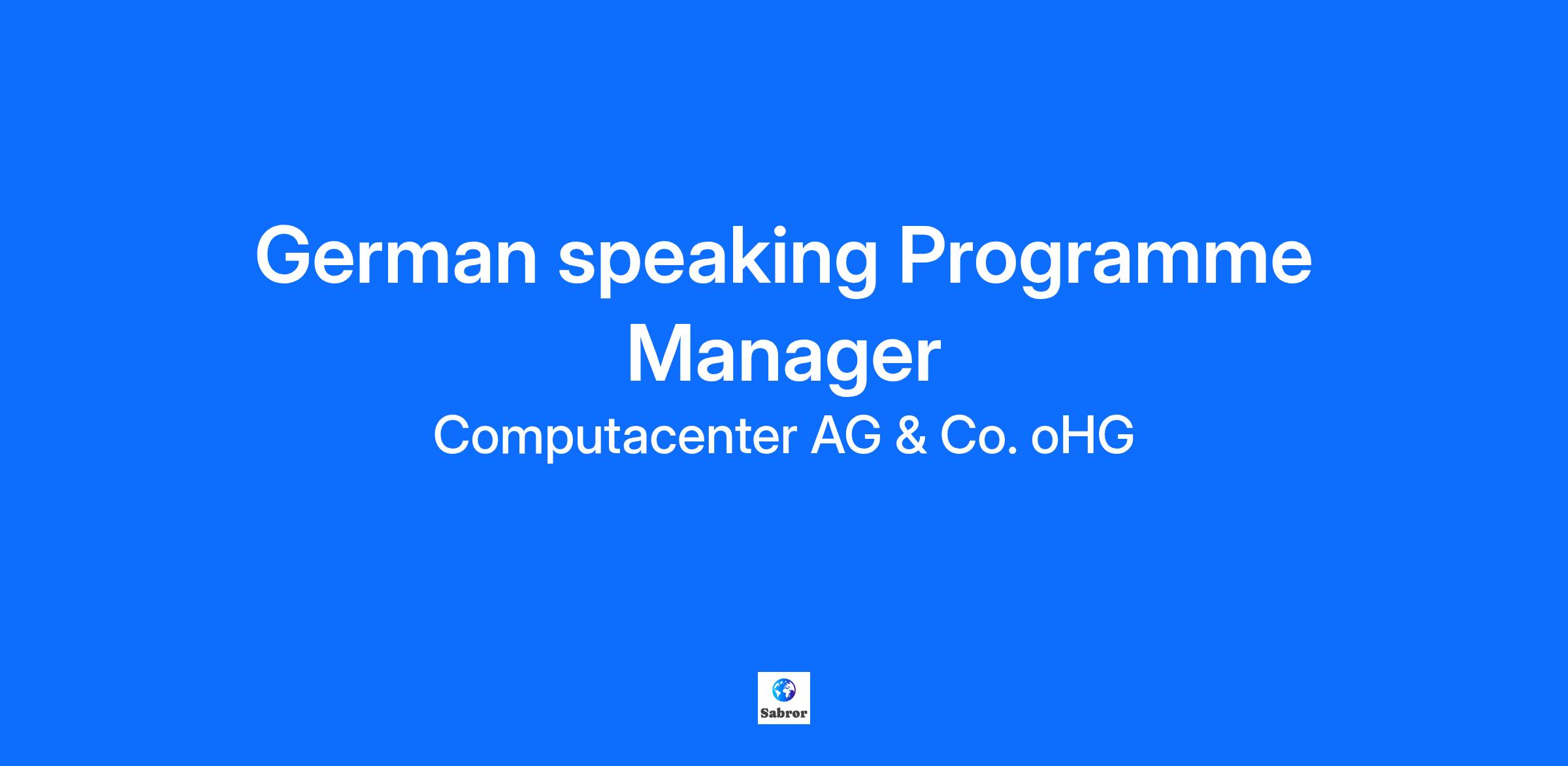 German speaking Programme Manager

Computacenter AG & Co. oHG

Sabror